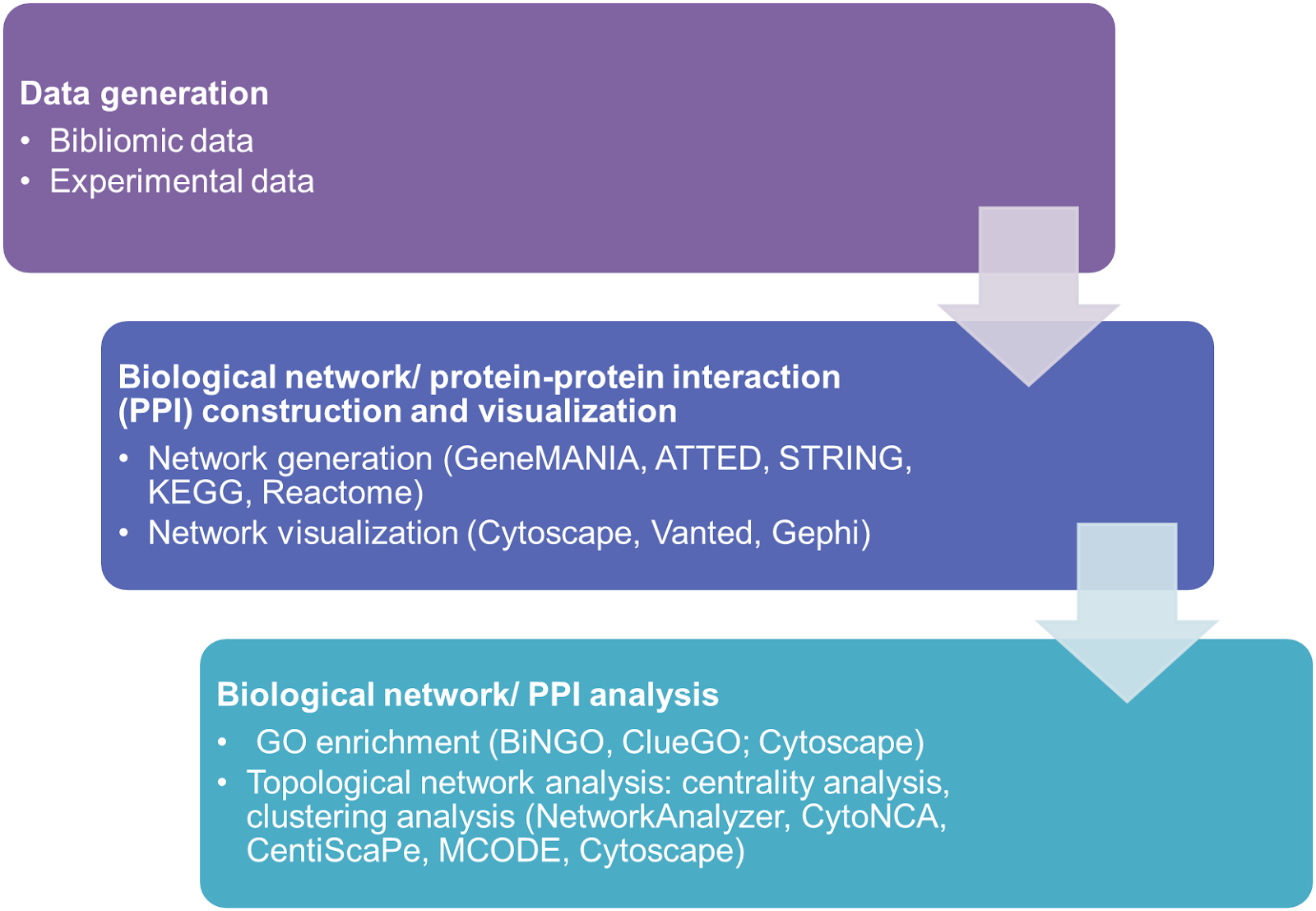 Data generation
• Bibliomic data
• Experimental data

Biological network/ protein-protein interaction (PPI) construction and visualization
• Network generation (GeneMANIA, ATTED, STRING, KEGG, Reactome)
• Network visualization (Cytoscape, Vanted, Gephi)

Biological network/ PPI analysis
• GO enrichment (BiNGO, ClueGO; Cytoscape)
• Topological network analysis: centrality analysis, clustering analysis (NetworkAnalyzer, CytoNCA, CentiScaPe, MCODE, Cytoscape)